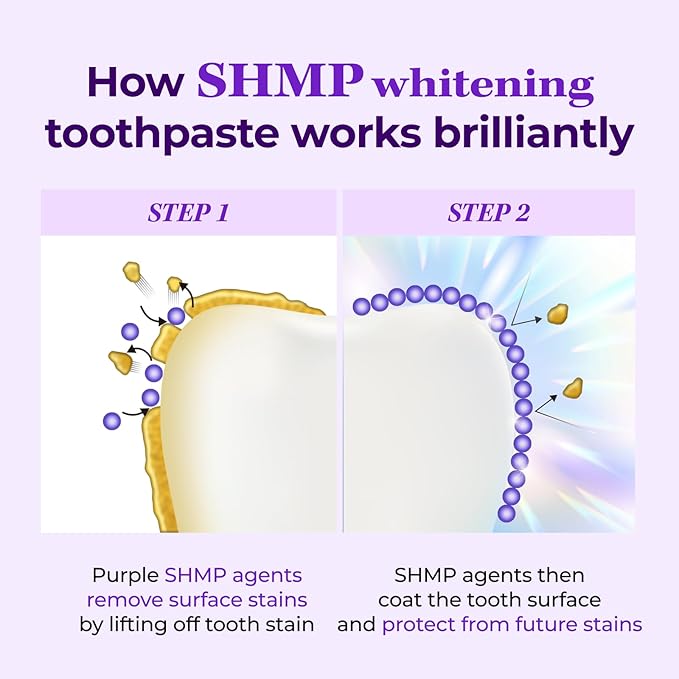 How SHMP whitening toothpaste works brilliantly

STEP 1

Purple SHMP agents remove surface stains by lifting off tooth stain

STEP 2

SHMP agents then coat the tooth surface and protect from future stains